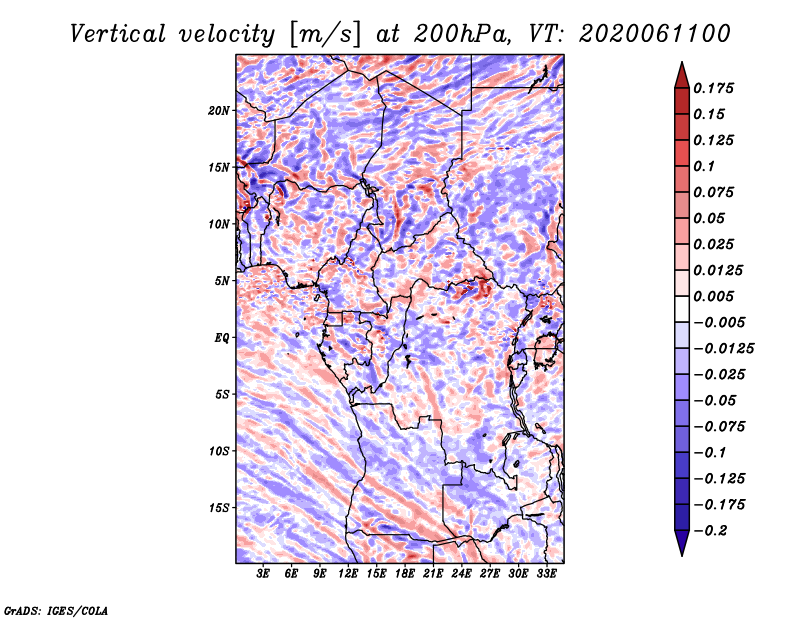 Vertical velocity [m/s] at 200hPa, VT: 2020061100

20N
15N
10N
5N
EQ
5S
10S
15S

3E 6E 9E 12E 15E 18E 21E 24E 27E 30E 33E

0.175
0.15
0.125
0.1
0.075
0.05
0.025
0.0125
0.005
−0.005
−0.0125
−0.025
−0.05
−0.075
−0.1
−0.125
−0.175
−0.2

GrADS: IGES/COLA